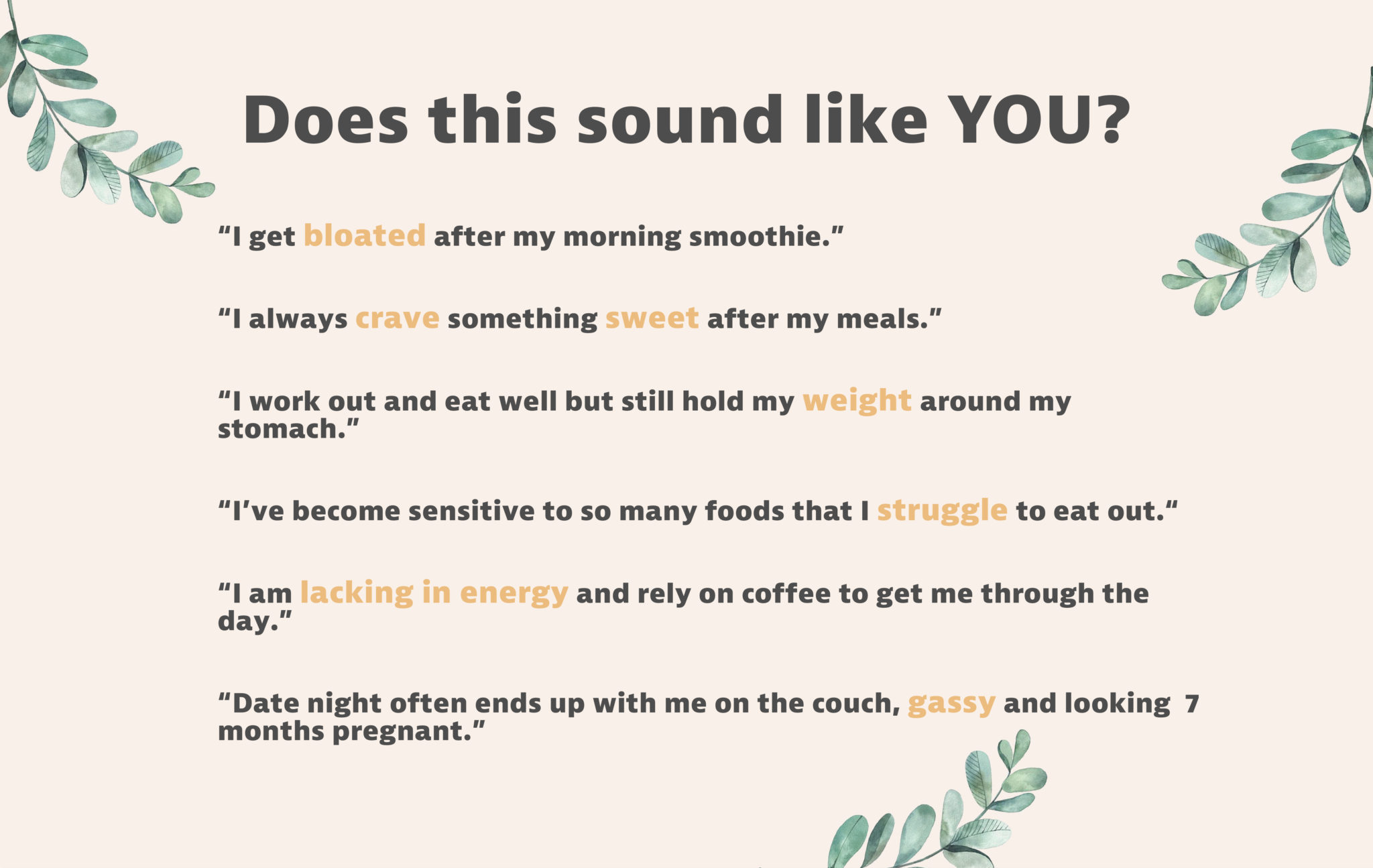 Does this sound like YOU?

“I get bloated after my morning smoothie.”

“I always crave something sweet after my meals.”

“I work out and eat well but still hold my weight around my stomach.”

“I’ve become sensitive to so many foods that I struggle to eat out.“

“I am lacking in energy and rely on coffee to get me through the day.”

“Date night often ends up with me on the couch, gassy and looking 7 months pregnant.”